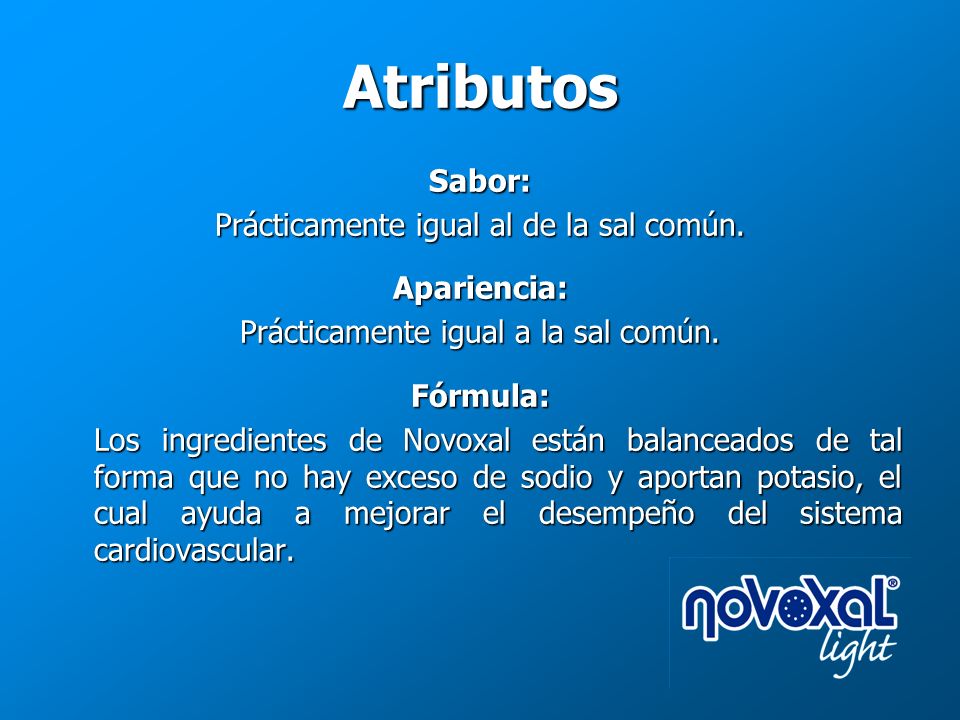 Atributos

Sabor:
Prácticamente igual al de la sal común.

Apariencia:
Prácticamente igual a la sal común.

Fórmula:
Los ingredientes de Novoxal están balanceados de tal forma que no hay exceso de sodio y aportan potasio, el cual ayuda a mejorar el desempeño del sistema cardiovascular.

novoxal®
light